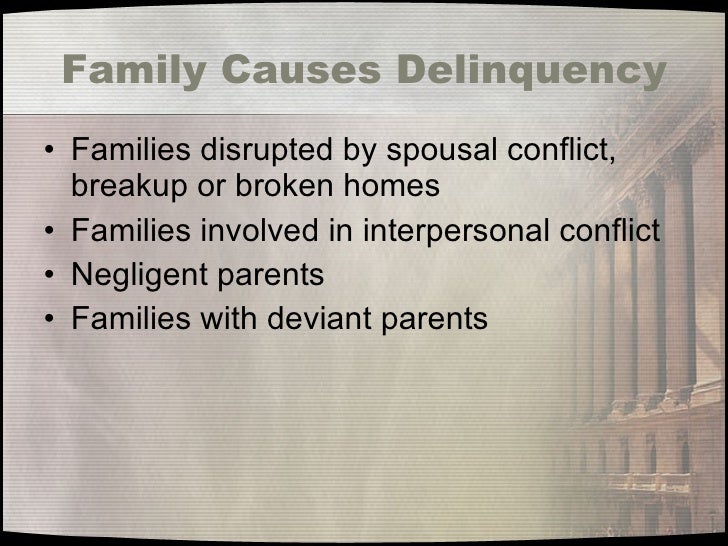 Family Causes Delinquency

• Families disrupted by spousal conflict, breakup or broken homes
• Families involved in interpersonal conflict
• Negligent parents
• Families with deviant parents